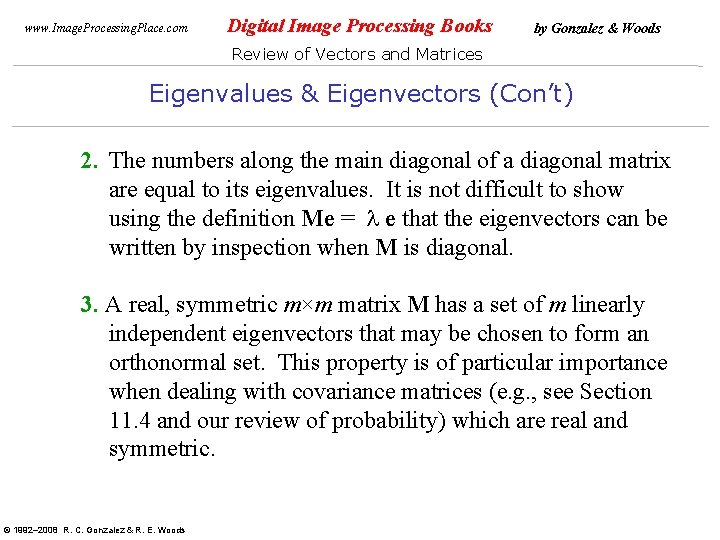 www.ImageProcessingPlace.com Digital Image Processing Books by Gonzalez & Woods

Review of Vectors and Matrices

Eigenvalues & Eigenvectors (Con't)

2. The numbers along the main diagonal of a diagonal matrix are equal to its eigenvalues. It is not difficult to show using the definition $\mathbf{Me} = \lambda \mathbf{e}$ that the eigenvectors can be written by inspection when $\mathbf{M}$ is diagonal.

3. A real, symmetric $m \times m$ matrix $\mathbf{M}$ has a set of $m$ linearly independent eigenvectors that may be chosen to form an orthonormal set. This property is of particular importance when dealing with covariance matrices (e.g., see Section 11.4 and our review of probability) which are real and symmetric.

© 1992–2008 R. C. Gonzalez & R. E. Woods